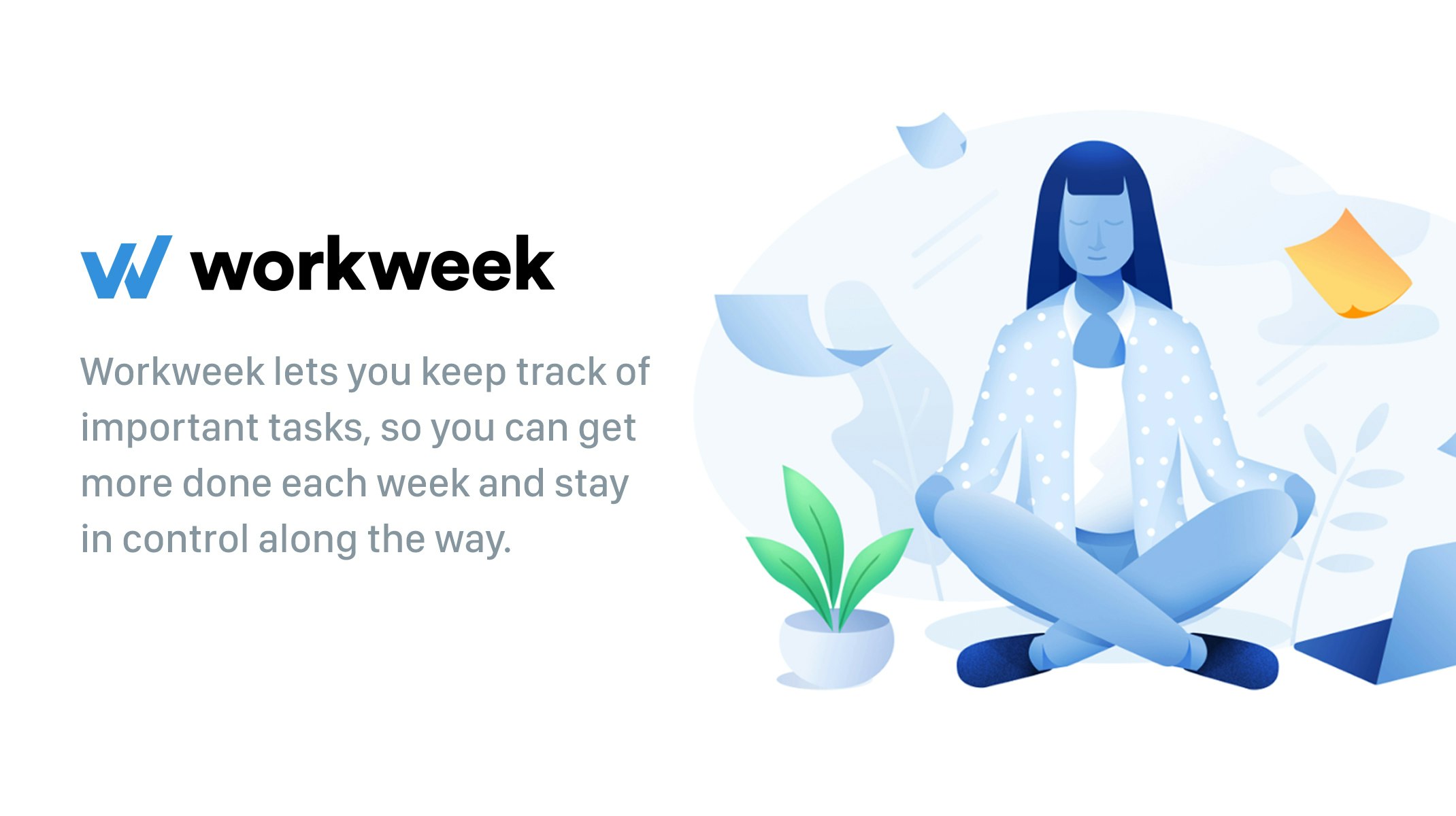 workweek

Workweek lets you keep track of important tasks, so you can get more done each week and stay in control along the way.